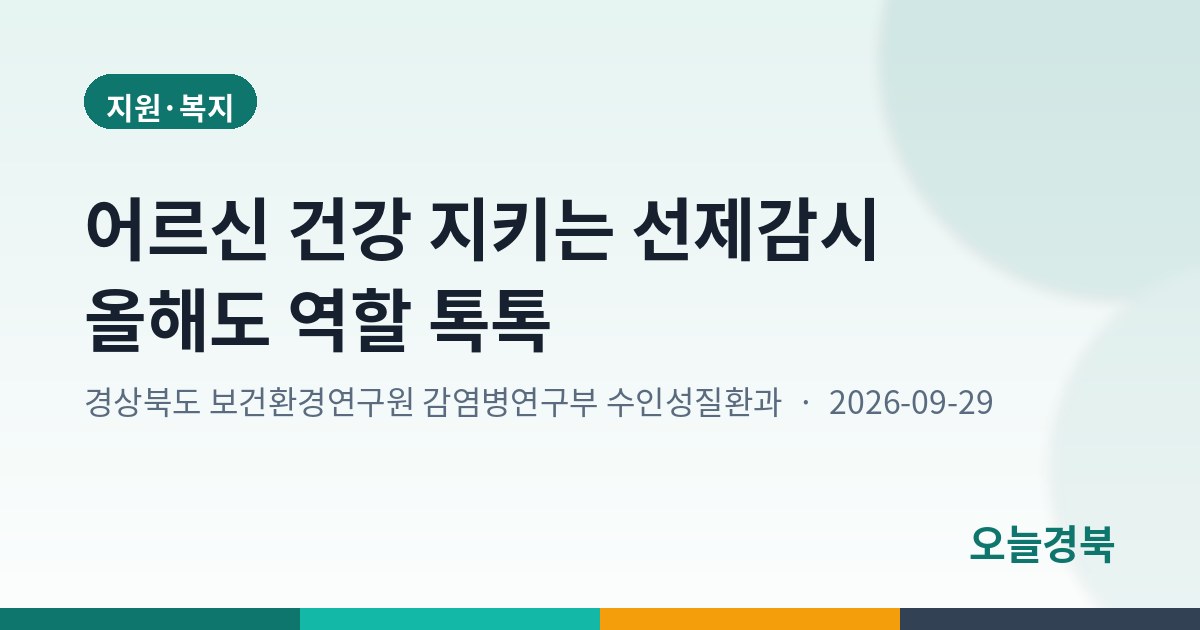 지원·복지

어르신 건강 지키는 선제감시 올해도 역할 톡톡

경상북도 보건환경연구원 감염병연구부 수인성질환과 · 2026-09-29

오늘경북